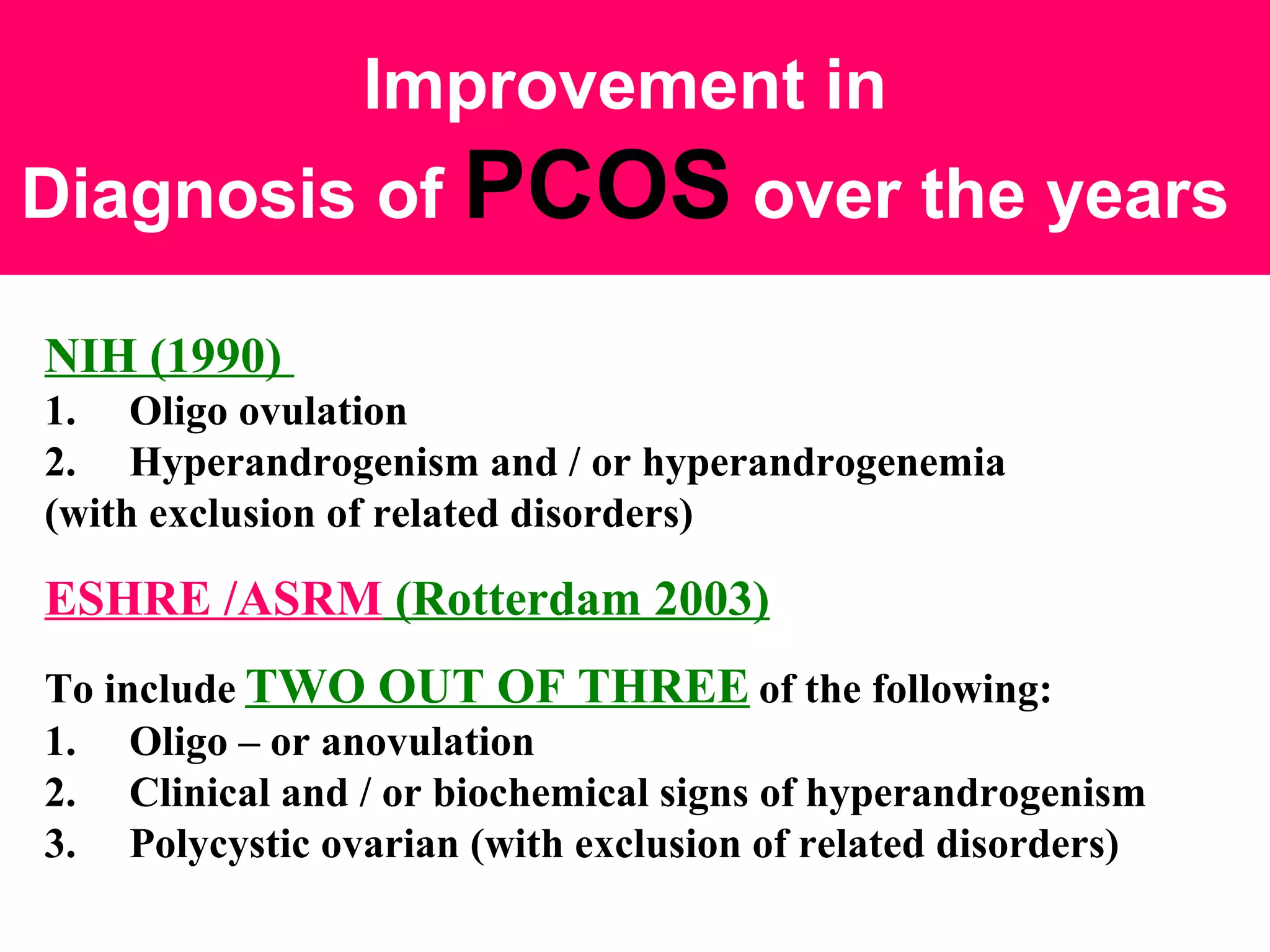 Improvement in
Diagnosis of PCOS over the years

NIH (1990)
1. Oligo ovulation
2. Hyperandrogenism and / or hyperandrogenemia
(with exclusion of related disorders)

ESHRE /ASRM (Rotterdam 2003)

To include TWO OUT OF THREE of the following:
1. Oligo – or anovulation
2. Clinical and / or biochemical signs of hyperandrogenism
3. Polycystic ovarian (with exclusion of related disorders)